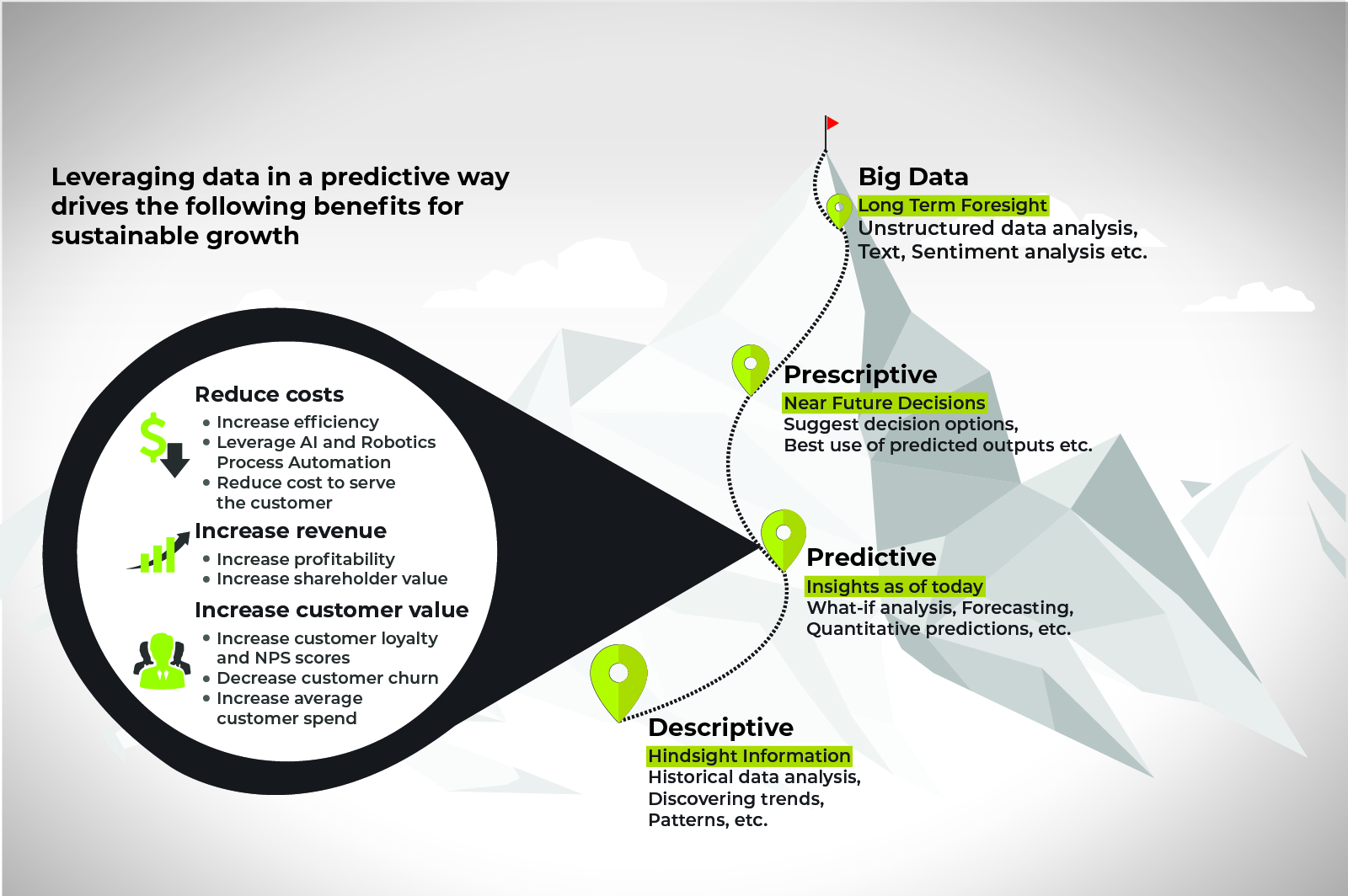 Leveraging data in a predictive way drives the following benefits for sustainable growth

Reduce costs
• Increase efficiency
• Leverage AI and Robotics Process Automation
• Reduce cost to serve the customer

Increase revenue
• Increase profitability
• Increase shareholder value

Increase customer value
• Increase customer loyalty and NPS scores
• Decrease customer churn
• Increase average customer spend

Big Data
Long Term Foresight
Unstructured data analysis, Text, Sentiment analysis etc.

Prescriptive
Near Future Decisions
Suggest decision options, Best use of predicted outputs etc.

Predictive
Insights as of today
What-if analysis, Forecasting, Quantitative predictions, etc.

Descriptive
Hindsight Information
Historical data analysis, Discovering trends, Patterns, etc.